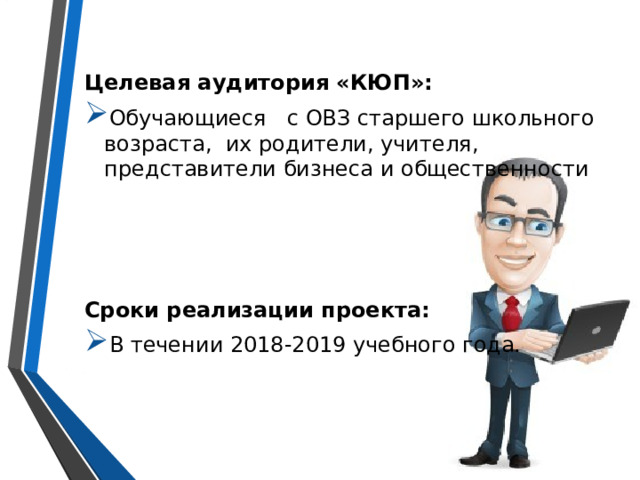 Целевая аудитория «КЮП»:

Обучающиеся с ОВЗ старшего школьного возраста, их родители, учителя, представители бизнеса и общественности

Сроки реализации проекта:

В течении 2018-2019 учебного года.